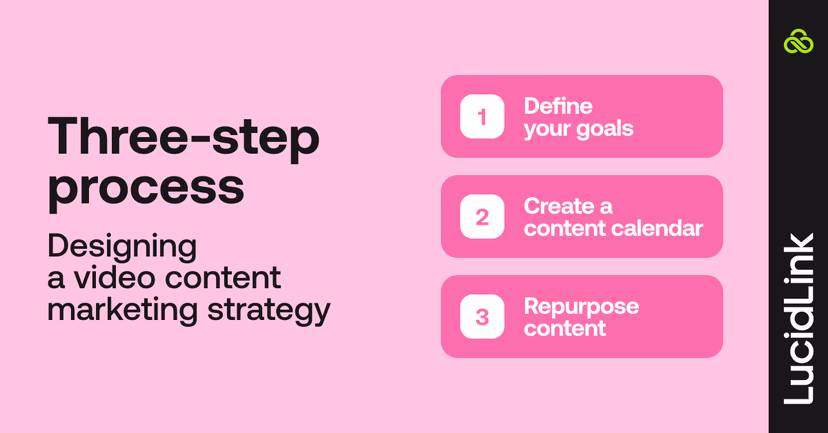 Three-step process

Designing a video content marketing strategy

1 Define your goals

2 Create a content calendar

3 Repurpose content

LucidLink